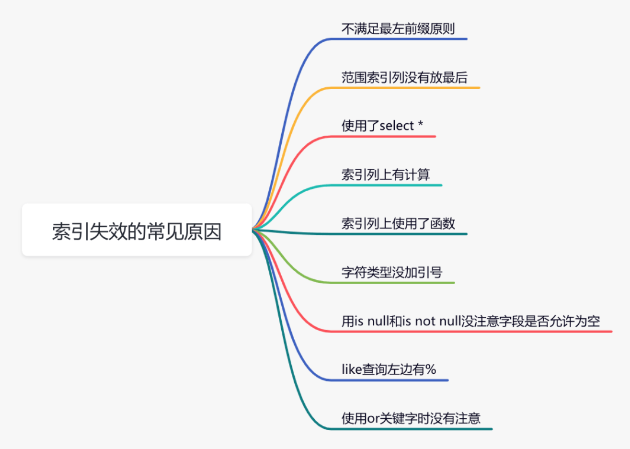 索引失效的常见原因

不满足最左前缀原则

范围索引列没有放最后

使用了select *

索引列上有计算

索引列上使用了函数

字符类型没加引号

用is null和is not null没注意字段是否允许为空

like查询左边有%

使用or关键字时没有注意